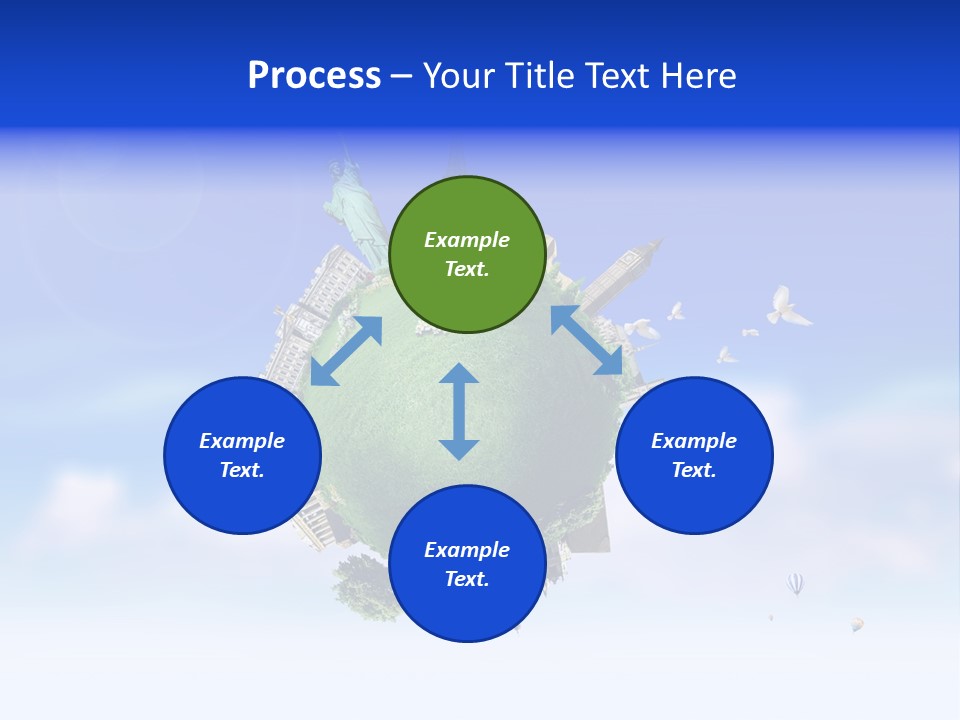 Process – Your Title Text Here

Example Text.

Example Text.

Example Text.

Example Text.